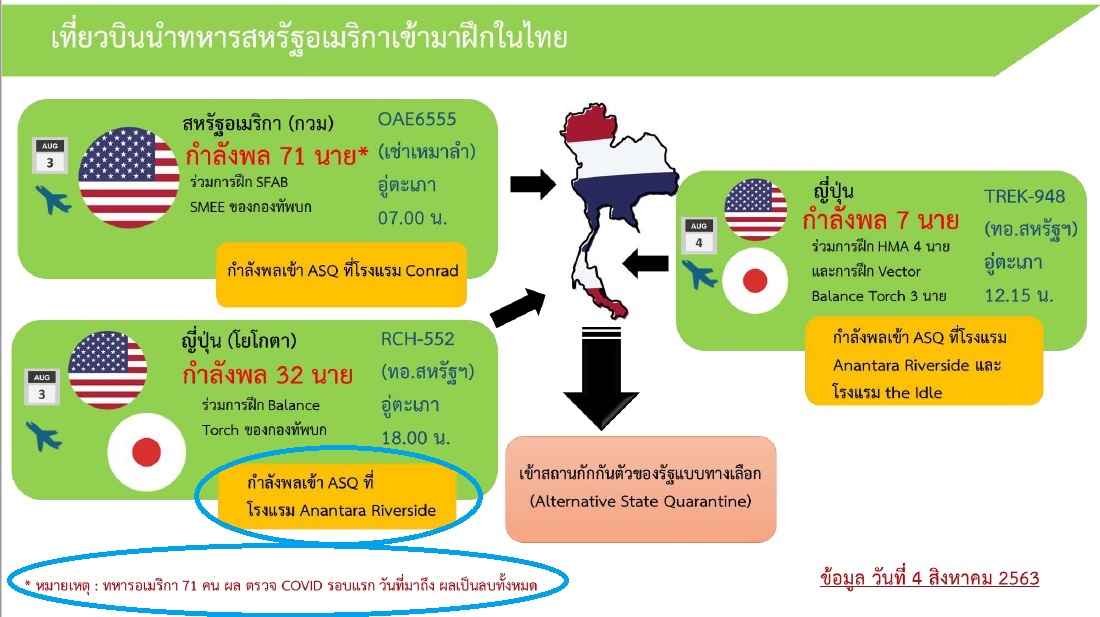 เที่ยวบินนำทหารสหรัฐอเมริกาเข้ามาฝึกในไทย

AUG
3

สหรัฐอเมริกา (กวม)
กำลังพล 71 นาย*
ร่วมการฝึก SFAB
SMEE ของกองทัพบก

OAE6555
(เช่าเหมาลำ)
อู่ตะเภา
07.00 น.

กำลังพลเข้า ASQ ที่โรงแรม Conrad

AUG
3

ญี่ปุ่น (โยโกตา)
กำลังพล 32 นาย
ร่วมการฝึก Balance Torch ของกองทัพบก

RCH-552
(ทอ.สหรัฐฯ)
อู่ตะเภา
18.00 น.

กำลังพลเข้า ASQ ที่ โรงแรม Anantara Riverside

AUG
4

ญี่ปุ่น
กำลังพล 7 นาย
ร่วมการฝึก HMA 4 นาย และการฝึก Vector Balance Torch 3 นาย

TREK-948
(ทอ.สหรัฐฯ)
อู่ตะเภา
12.15 น.

กำลังพลเข้า ASQ ที่โรงแรม Anantara Riverside และ โรงแรม the Idle

เข้าสถานกักกันตัวของรัฐแบบทางเลือก (Alternative State Quarantine)

* หมายเหตุ : ทหารอเมริกา 71 คน ผล ตรวจ COVID รอบแรก วันที่มาถึง ผลเป็นลบทั้งหมด

ข้อมูล วันที่ 4 สิงหาคม 2563